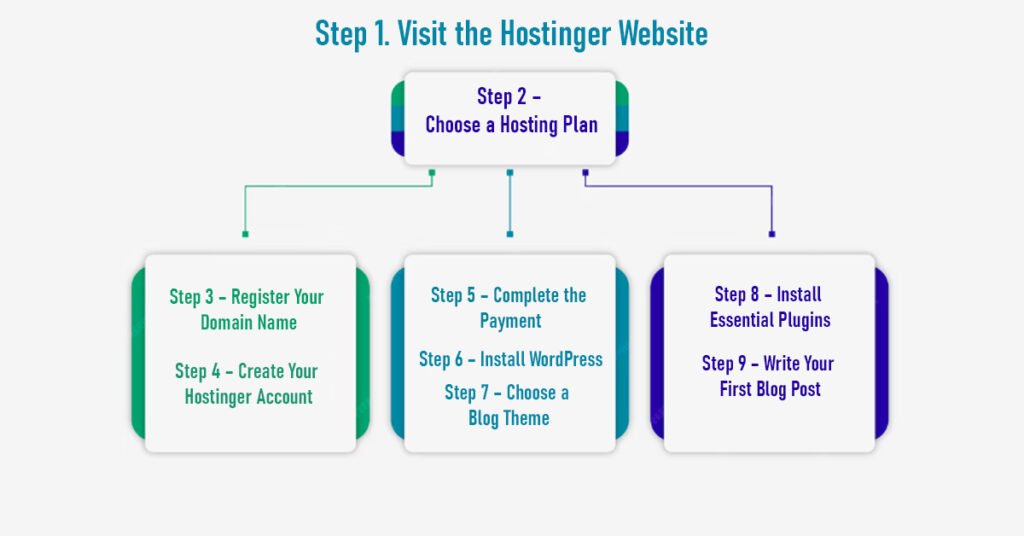 Step 1. Visit the Hostinger Website

Step 2 – Choose a Hosting Plan

Step 3 – Register Your Domain Name

Step 4 – Create Your Hostinger Account

Step 5 – Complete the Payment

Step 6 – Install WordPress

Step 7 – Choose a Blog Theme

Step 8 – Install Essential Plugins

Step 9 – Write Your First Blog Post